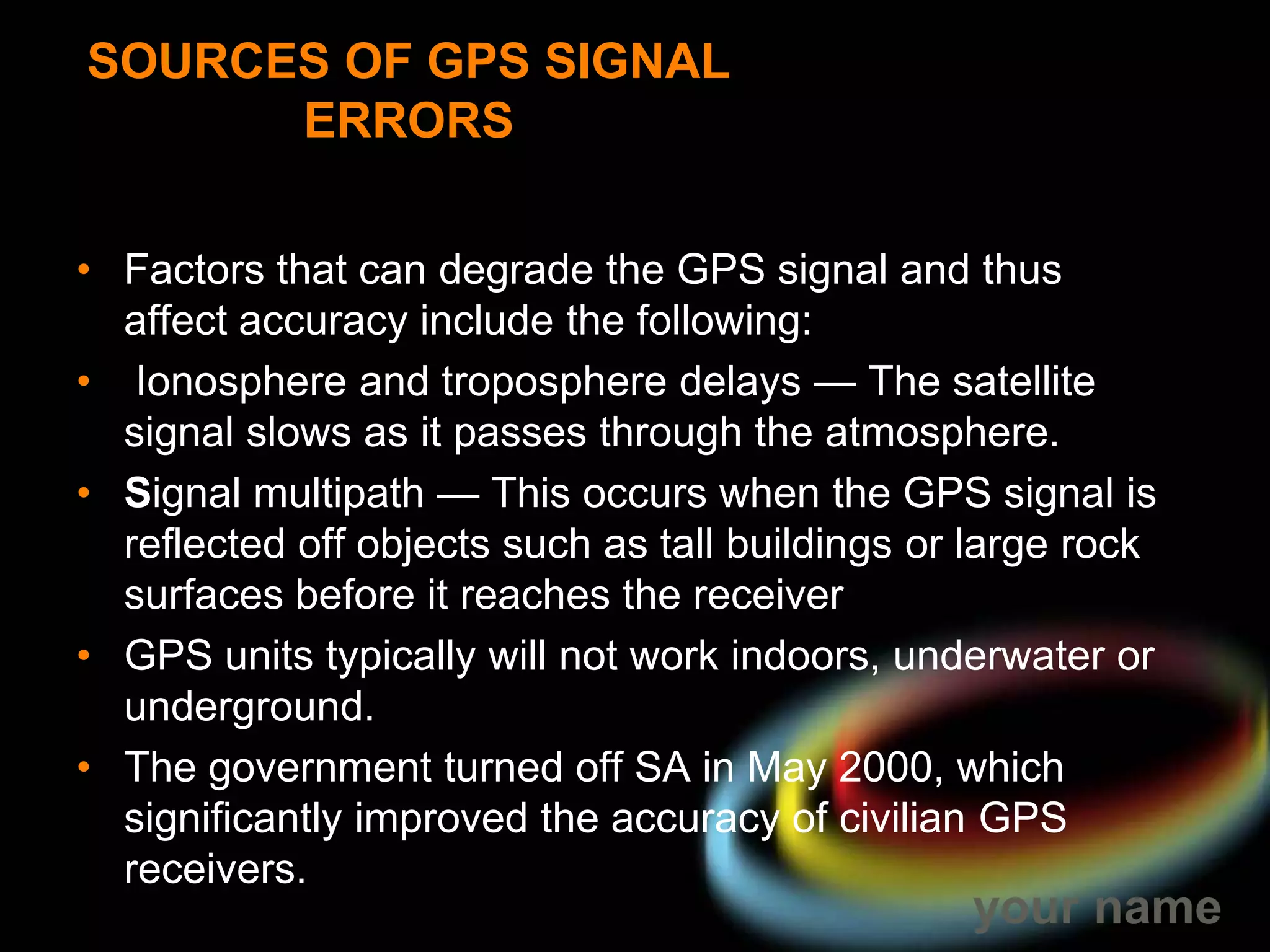 SOURCES OF GPS SIGNAL ERRORS

• Factors that can degrade the GPS signal and thus affect accuracy include the following:

• Ionosphere and troposphere delays — The satellite signal slows as it passes through the atmosphere.

• Signal multipath — This occurs when the GPS signal is reflected off objects such as tall buildings or large rock surfaces before it reaches the receiver

• GPS units typically will not work indoors, underwater or underground.

• The government turned off SA in May 2000, which significantly improved the accuracy of civilian GPS receivers.

your name